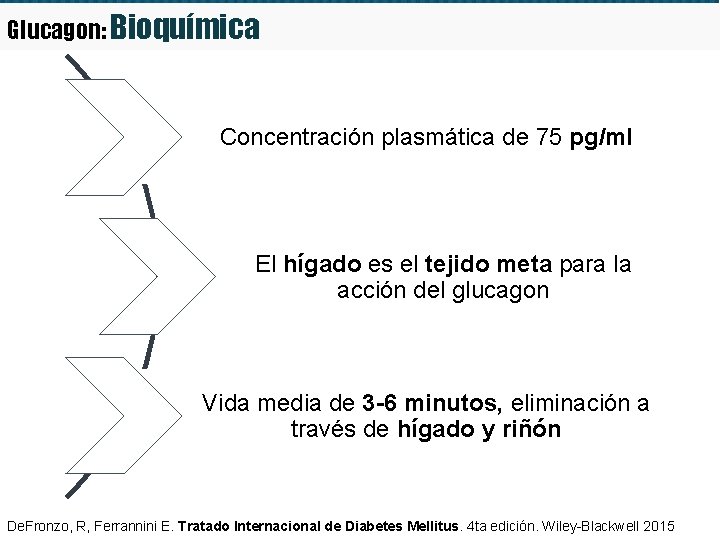 Glucagon: Bioquímica

Concentración plasmática de 75 pg/ml

El hígado es el tejido meta para la acción del glucagon

Vida media de 3-6 minutos, eliminación a través de hígado y riñón

DeFronzo, R, Ferrannini E. Tratado Internacional de Diabetes Mellitus. 4ta edición. Wiley-Blackwell 2015